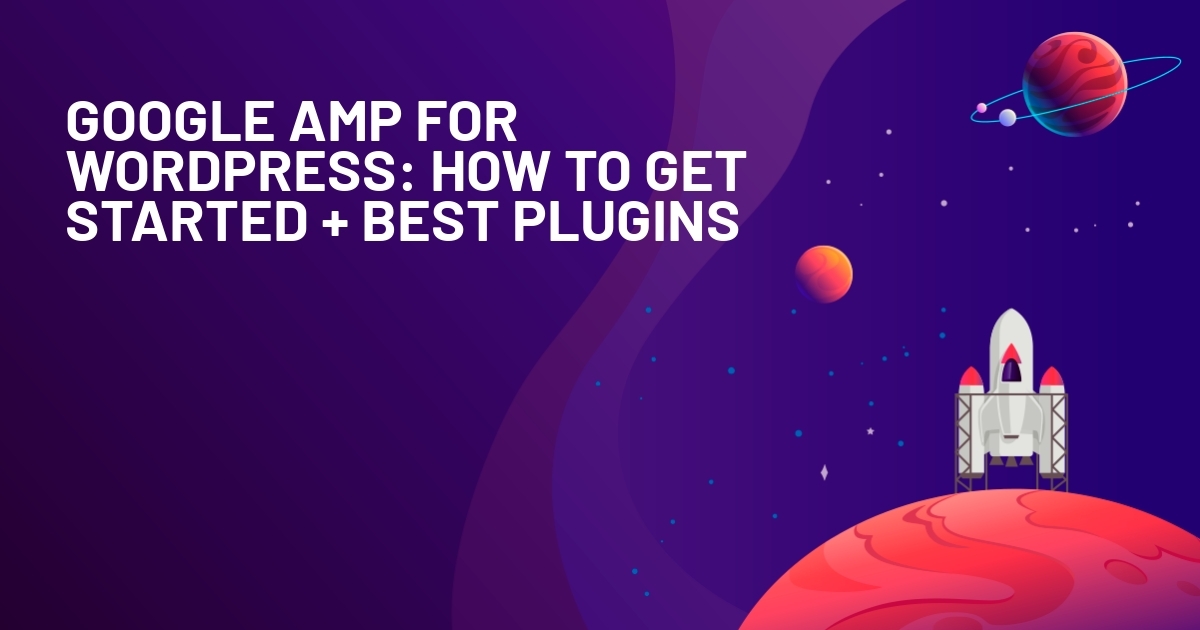 GOOGLE AMP FOR WORDPRESS: HOW TO GET STARTED + BEST PLUGINS